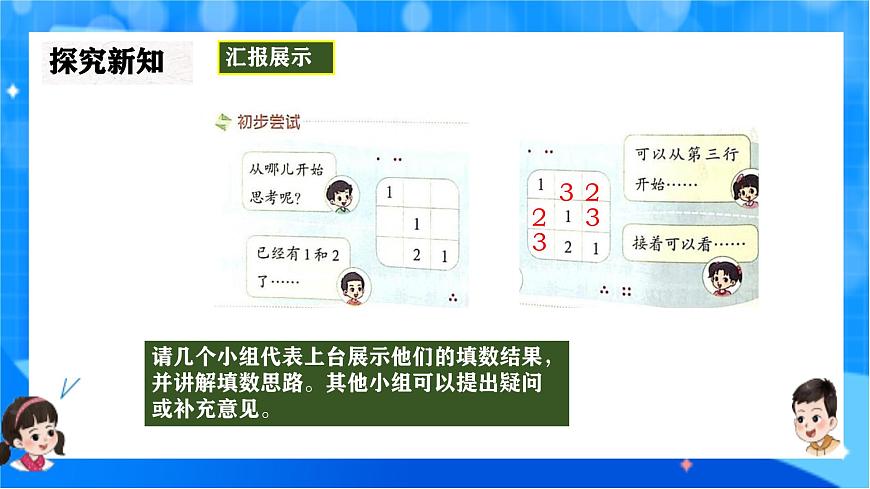 探究新知

汇报展示

初步尝试

从哪儿开始思考呢？

已经有1和2了……

| 1 | | |
|---|---|---|
| | 1 | |
| | 2 | 1 |

| 1 | 3 | 2 |
|---|---|---|
| 2 | 1 | 3 |
| 3 | 2 | 1 |

可以从第三行开始……

接着可以看……

请几个小组代表上台展示他们的填数结果，并讲解填数思路。其他小组可以提出疑问或补充意见。